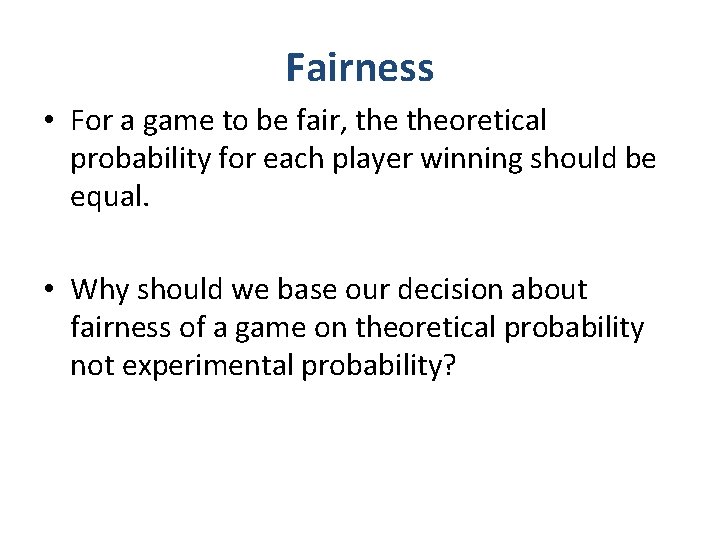 Fairness

• For a game to be fair, the theoretical probability for each player winning should be equal.

• Why should we base our decision about fairness of a game on theoretical probability not experimental probability?